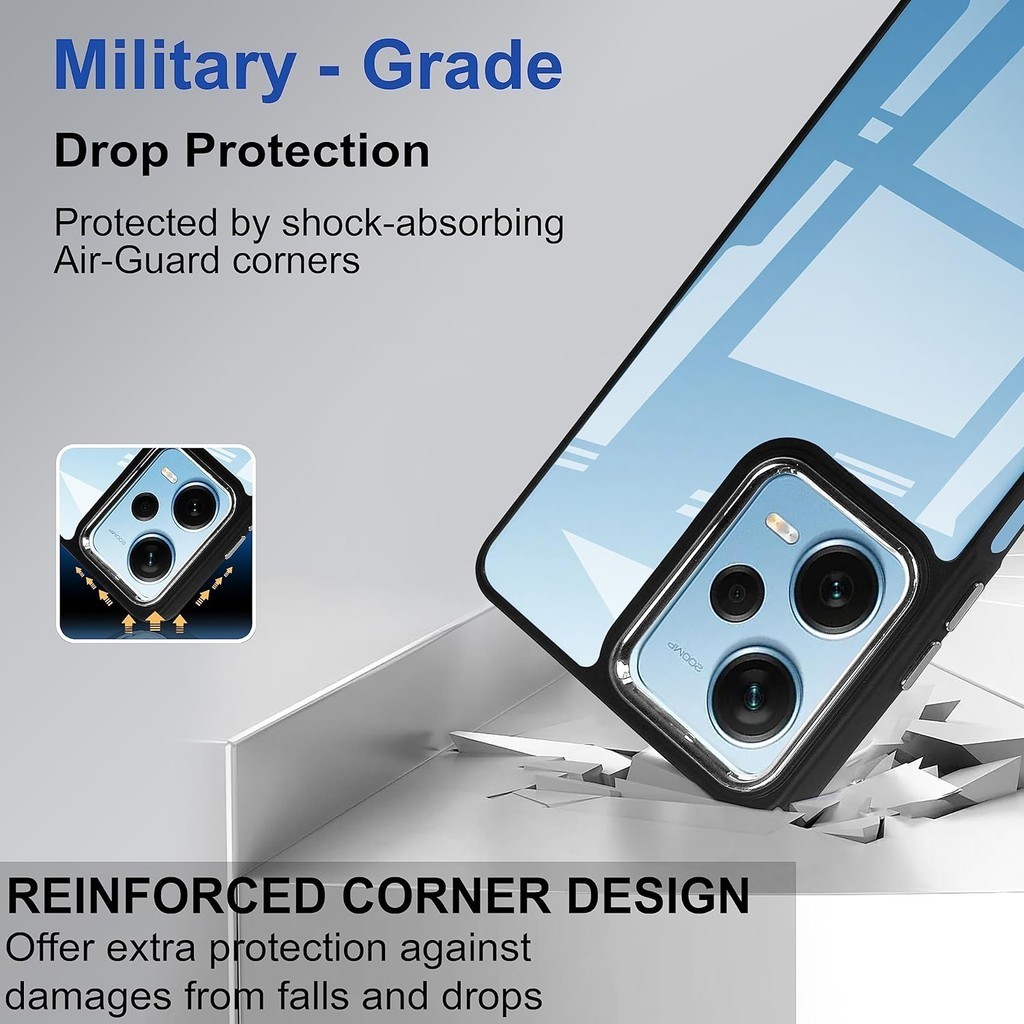 Military - Grade

Drop Protection

Protected by shock-absorbing Air-Guard corners

200MP

200MP

REINFORCED CORNER DESIGN

Offer extra protection against damages from falls and drops